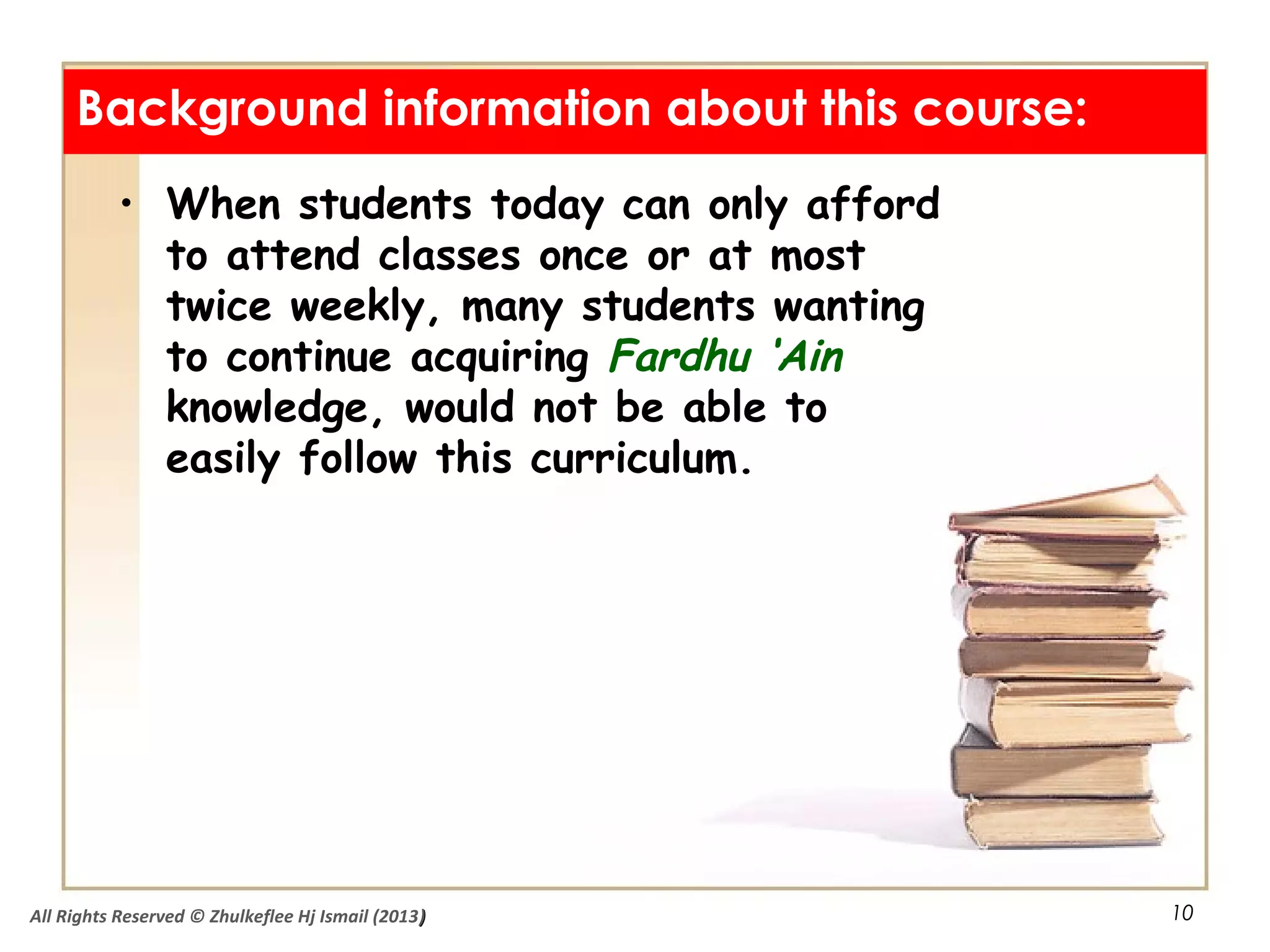 Background information about this course:

• When students today can only afford to attend classes once or at most twice weekly, many students wanting to continue acquiring Fardhu 'Ain knowledge, would not be able to easily follow this curriculum.

All Rights Reserved © Zhulkeflee Hj Ismail (2013)

10